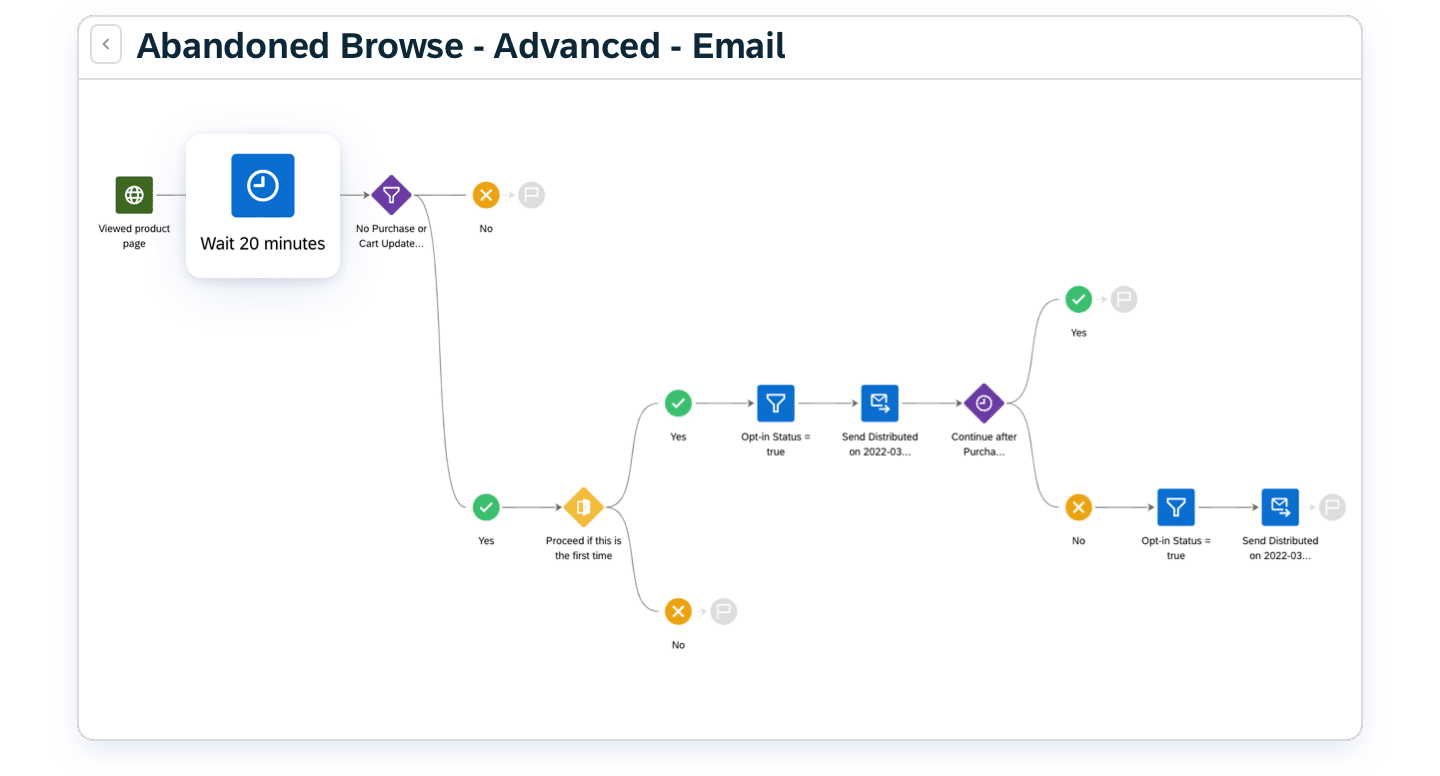 Abandoned Browse - Advanced - Email

Viewed product page

Wait 20 minutes

No Purchase or Cart Update...

No

Yes

Proceed if this is the first time

Yes

Opt-in Status = true

Send Distributed on 2022-03...

Continue after Purcha...

Yes

No

Opt-in Status = true

Send Distributed on 2022-03...

No